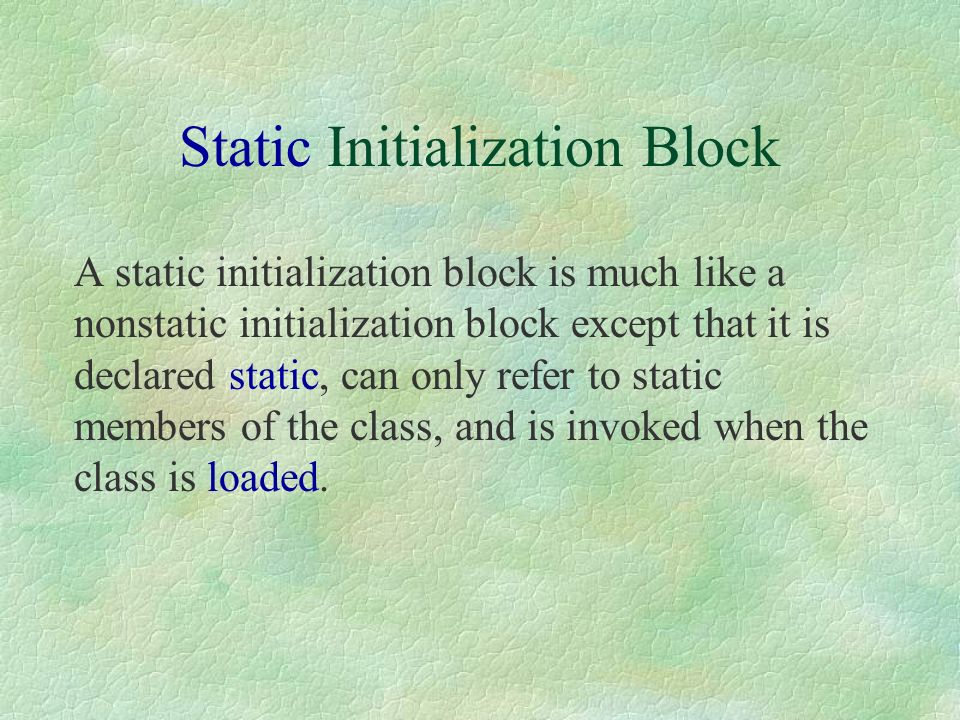 Static Initialization Block

A static initialization block is much like a nonstatic initialization block except that it is declared static, can only refer to static members of the class, and is invoked when the class is loaded.